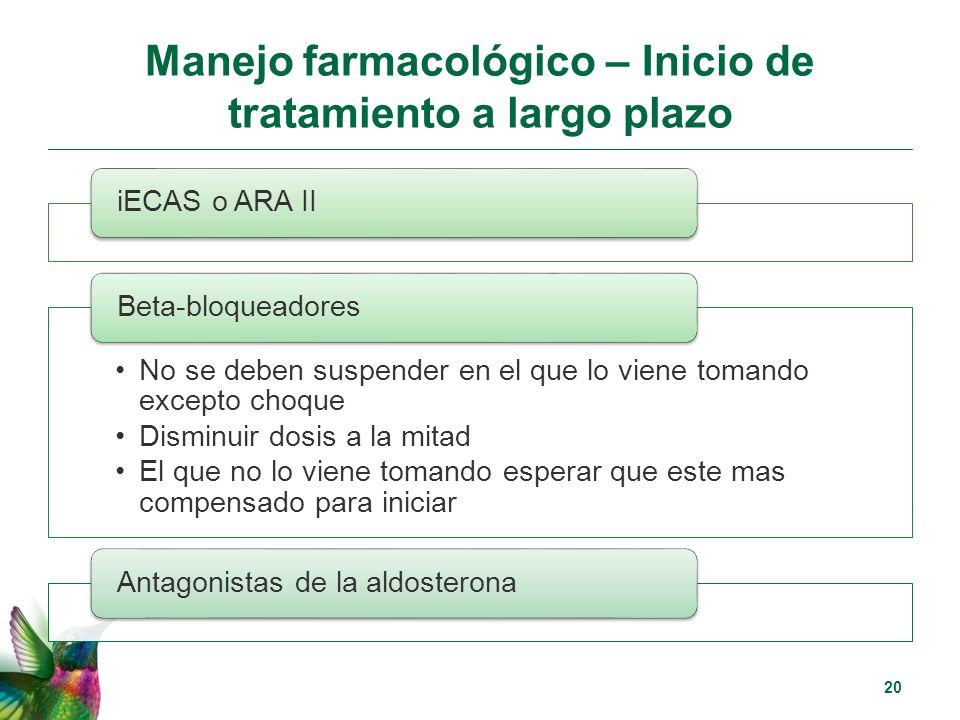 Manejo farmacológico – Inicio de tratamiento a largo plazo

iECAS o ARA II

Beta-bloqueadores

• No se deben suspender en el que lo viene tomando excepto choque
• Disminuir dosis a la mitad
• El que no lo viene tomando esperar que este mas compensado para iniciar

Antagonistas de la aldosterona

20